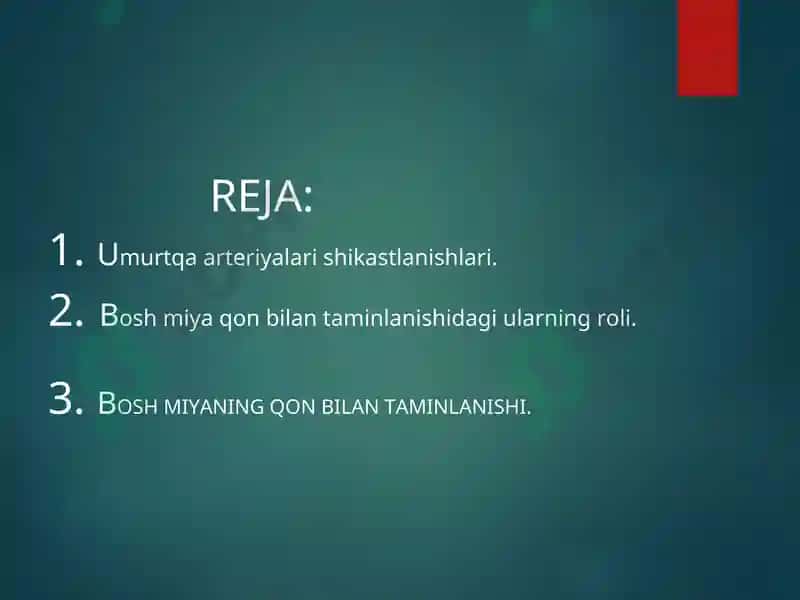 REJA:

1. Umurtqa arteriyalari shikastlanishlari.

2. Bosh miya qon bilan taminlanishidagi ularning roli.

3. BOSH MIYANING QON BILAN TAMINLANISHI.